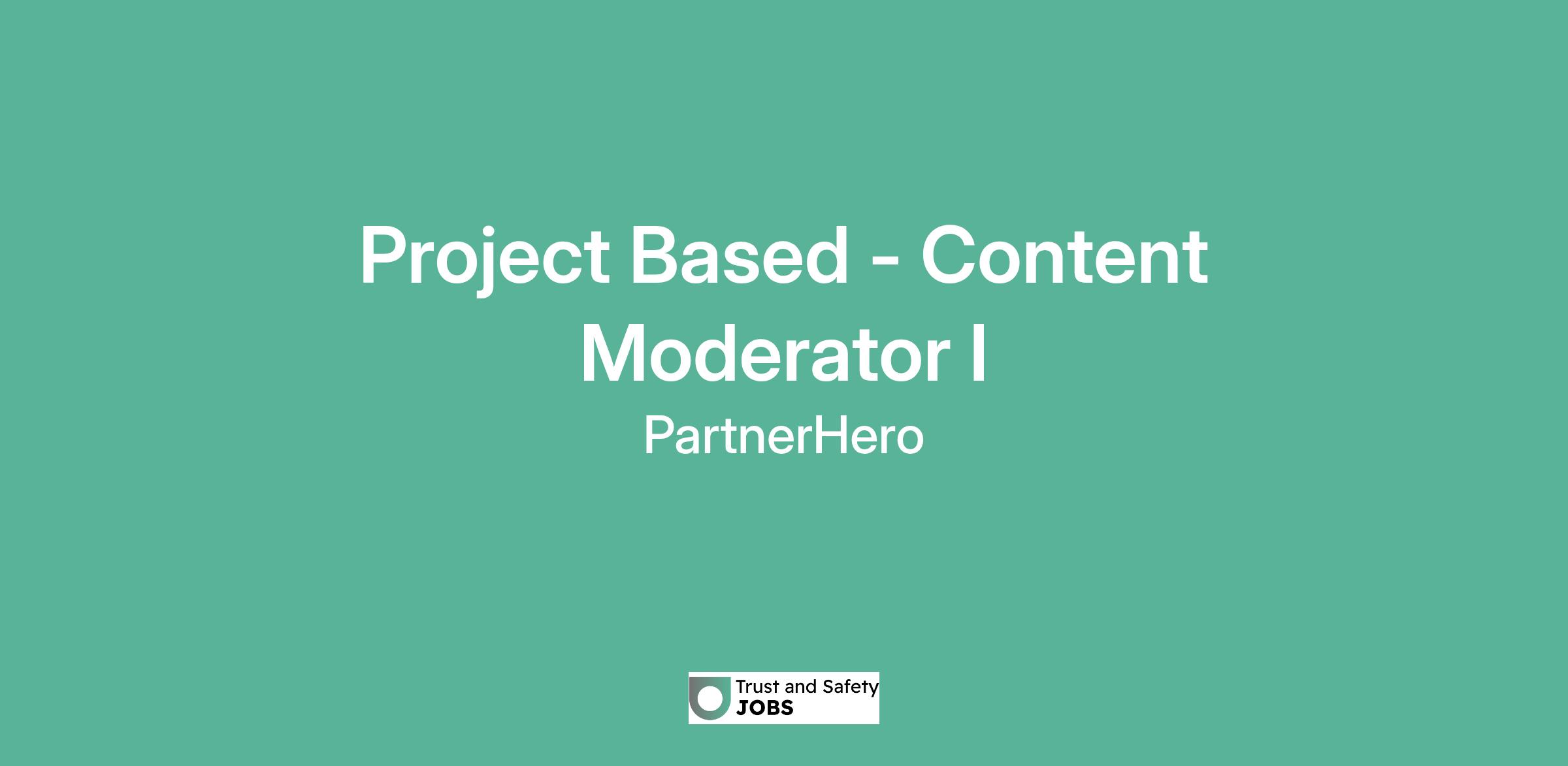 Project Based - Content Moderator I

PartnerHero

Trust and Safety
JOBS